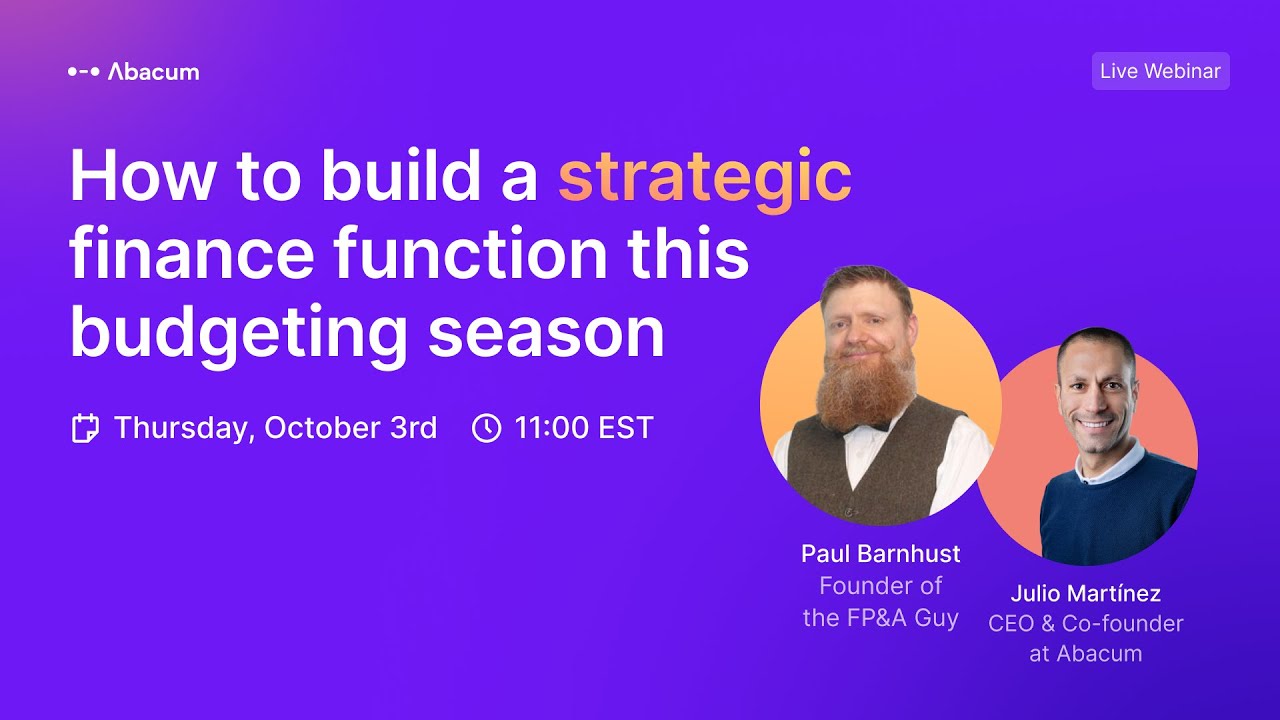 Abacum

Live Webinar

How to build a strategic finance function this budgeting season

Thursday, October 3rd 11:00 EST

Paul Barnhust
Founder of the FP&A Guy

Julio Martínez
CEO & Co-founder at Abacum